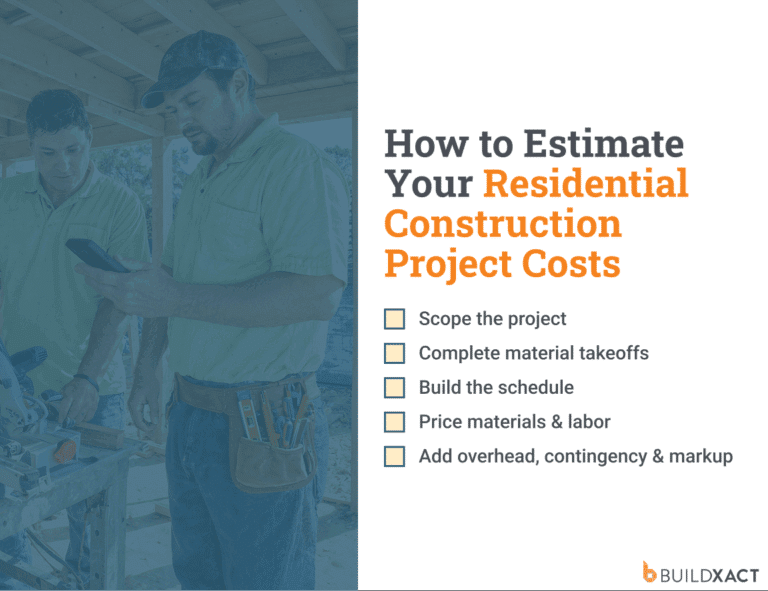 How to Estimate Your Residential Construction Project Costs

Scope the project

Complete material takeoffs

Build the schedule

Price materials & labor

Add overhead, contingency & markup

BUILDXACT